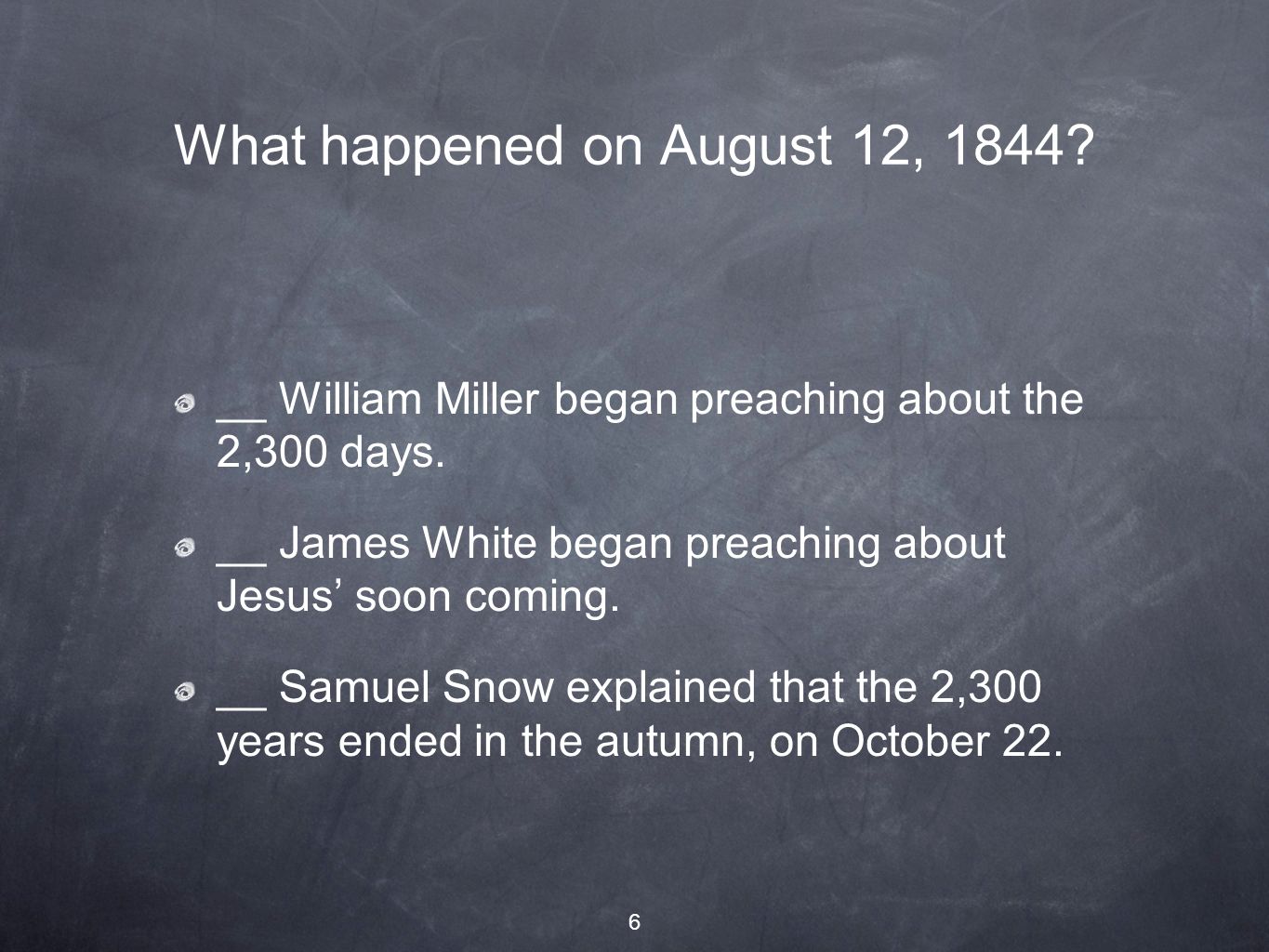 What happened on August 12, 1844?

__ William Miller began preaching about the 2,300 days.

__ James White began preaching about Jesus’ soon coming.

__ Samuel Snow explained that the 2,300 years ended in the autumn, on October 22.

6